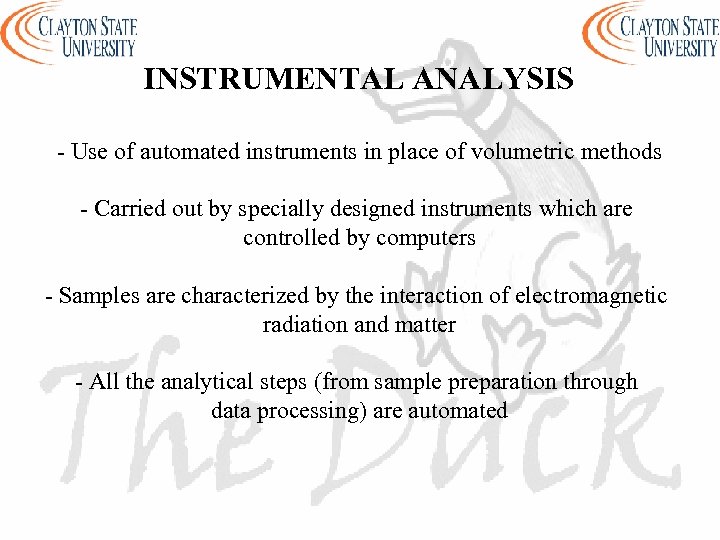 CLAYTON STATE UNIVERSITY

CLAYTON STATE UNIVERSITY

INSTRUMENTAL ANALYSIS

- Use of automated instruments in place of volumetric methods

- Carried out by specially designed instruments which are controlled by computers

- Samples are characterized by the interaction of electromagnetic radiation and matter

- All the analytical steps (from sample preparation through data processing) are automated

The Duck